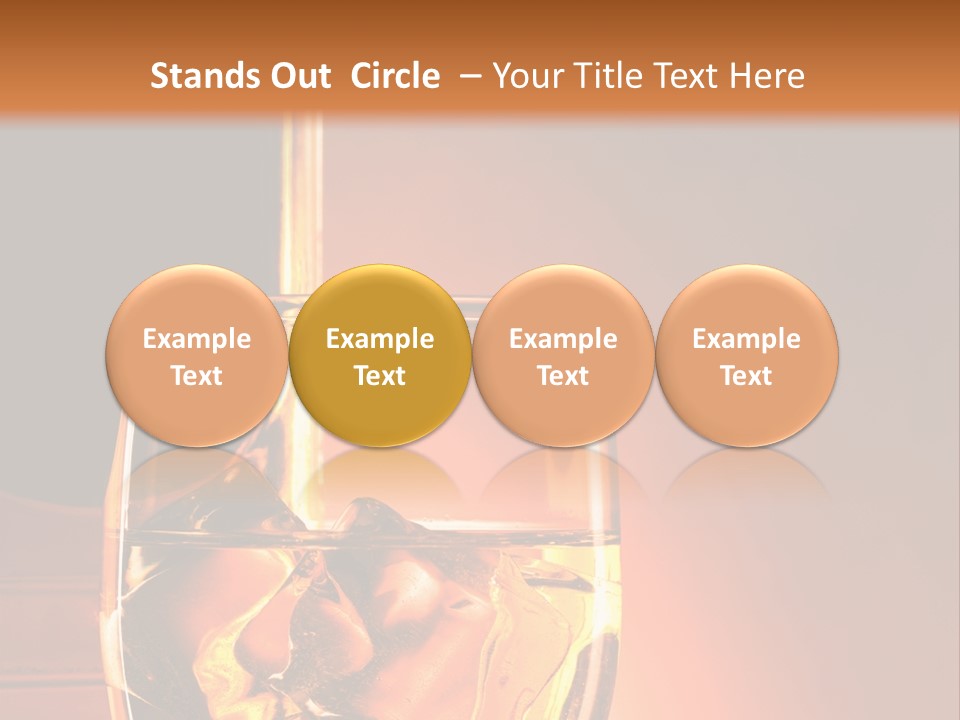 Stands Out Circle – Your Title Text Here

Example Text

Example Text

Example Text

Example Text